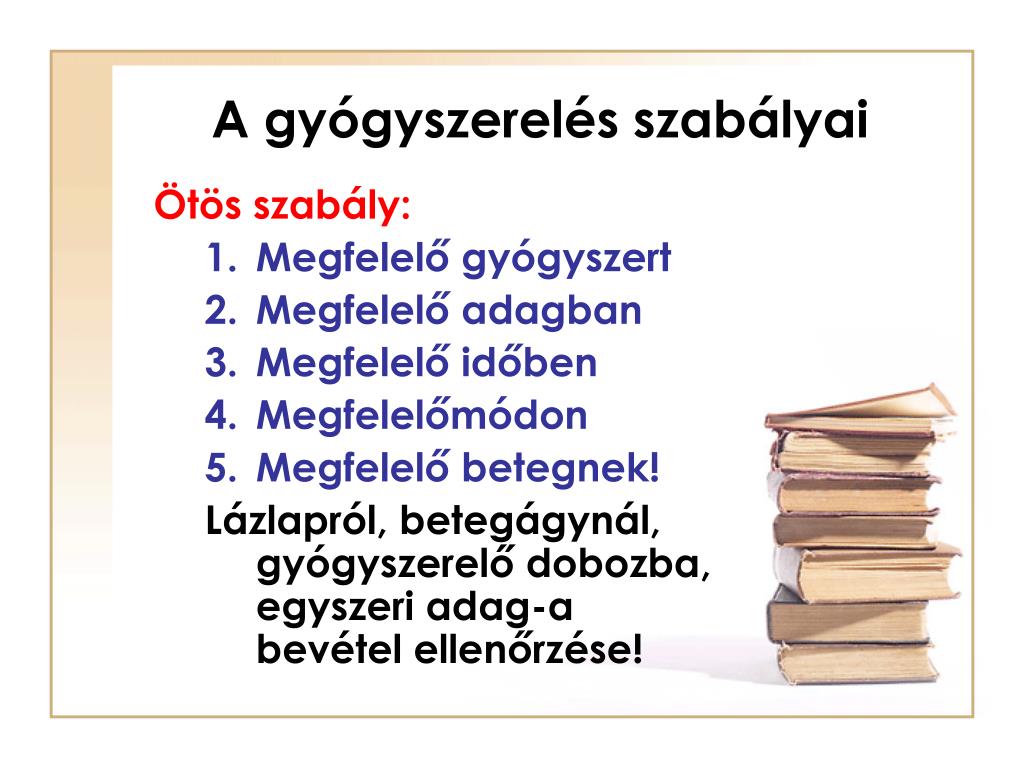 A gyógyszerelés szabályai

Ötös szabály:

1. Megfelelő gyógyszert
2. Megfelelő adagban
3. Megfelelő időben
4. Megfelelőmódon
5. Megfelelő betegnek!

Lázlapról, betegágynál, gyógyszerelő dobozba, egyszeri adag-a bevétel ellenőrzése!